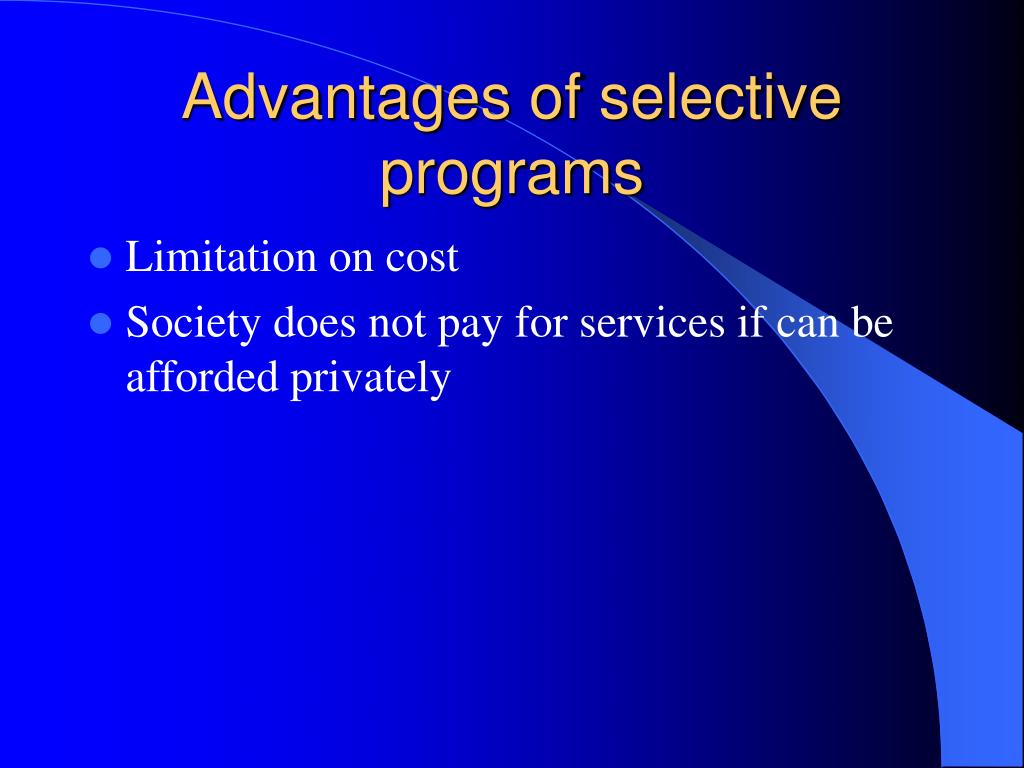 Advantages of selective programs

- Limitation on cost
- Society does not pay for services if can be afforded privately